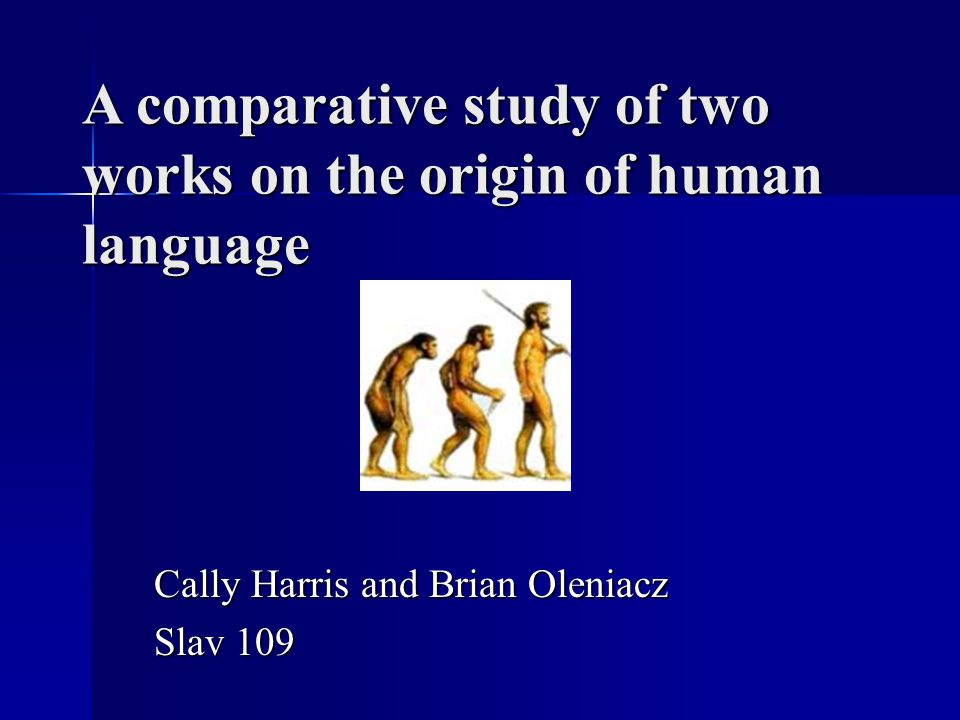 A comparative study of two works on the origin of human language

Cally Harris and Brian Oleniacz
Slav 109